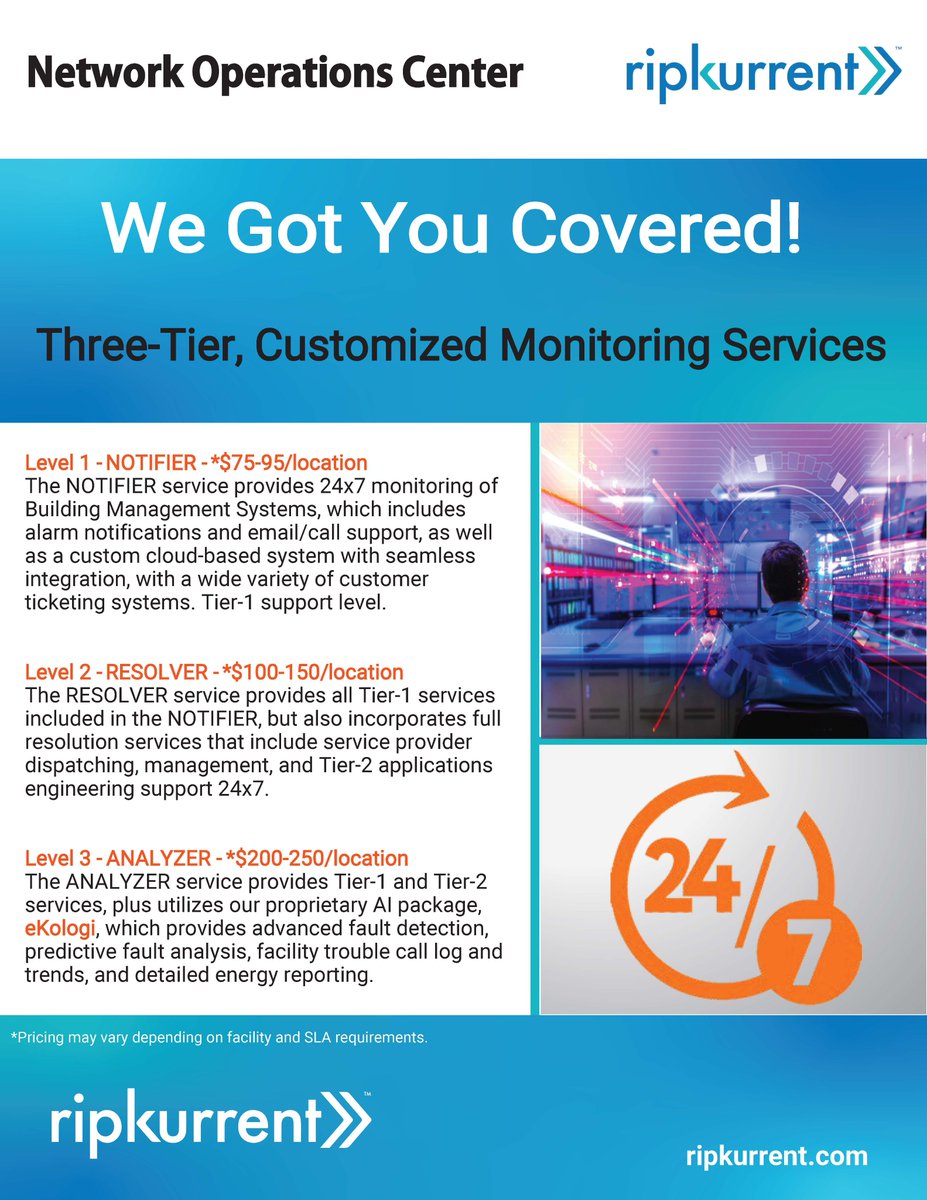 Network Operations Center

ripkurrent™

We Got You Covered!

Three-Tier, Customized Monitoring Services

Level 1 - NOTIFIER - *$75-95/location
The NOTIFIER service provides 24x7 monitoring of Building Management Systems, which includes alarm notifications and email/call support, as well as a custom cloud-based system with seamless integration, with a wide variety of customer ticketing systems. Tier-1 support level.

Level 2 - RESOLVER - *$100-150/location
The RESOLVER service provides all Tier-1 services included in the NOTIFIER, but also incorporates full resolution services that include service provider dispatching, management, and Tier-2 applications engineering support 24x7.

Level 3 - ANALYZER - *$200-250/location
The ANALYZER service provides Tier-1 and Tier-2 services, plus utilizes our proprietary AI package, eKologi, which provides advanced fault detection, predictive fault analysis, facility trouble call log and trends, and detailed energy reporting.

24/7

*Pricing may vary depending on facility and SLA requirements.

ripkurrent™

ripkurrent.com